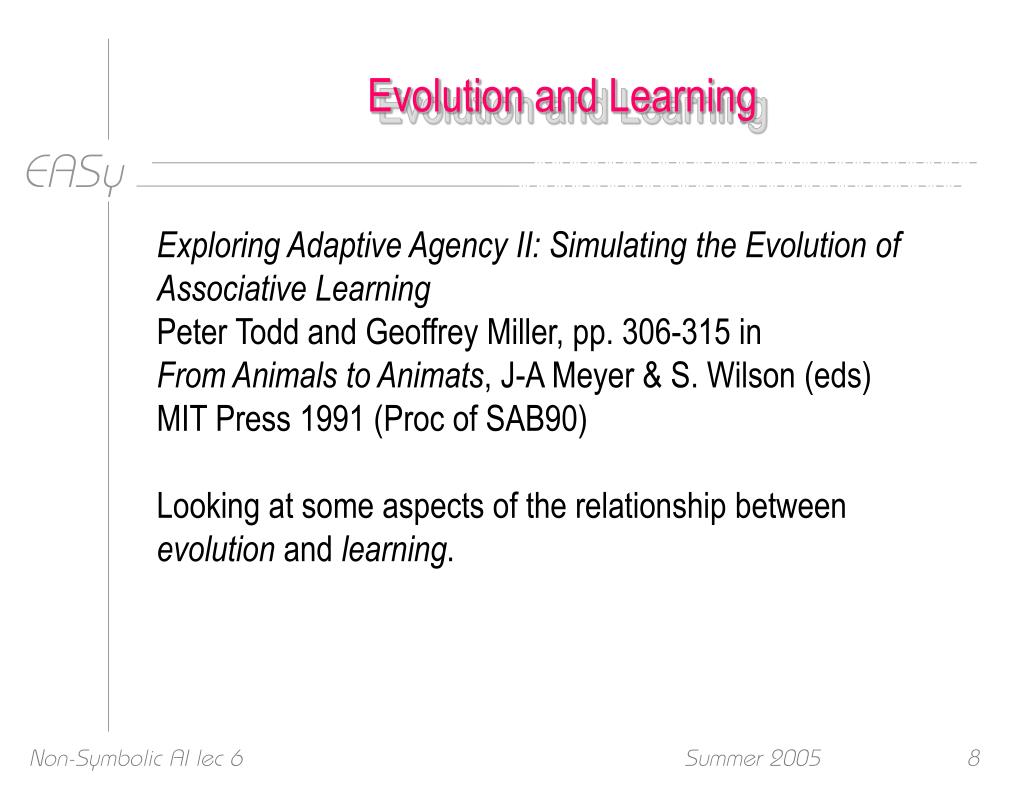 Evolution and Learning

EASy

Exploring Adaptive Agency II: Simulating the Evolution of Associative Learning
Peter Todd and Geoffrey Miller, pp. 306-315 in
From Animals to Animats, J-A Meyer & S. Wilson (eds)
MIT Press 1991 (Proc of SAB90)

Looking at some aspects of the relationship between evolution and learning.

Non-Symbolic AI lec 6
Summer 2005
8